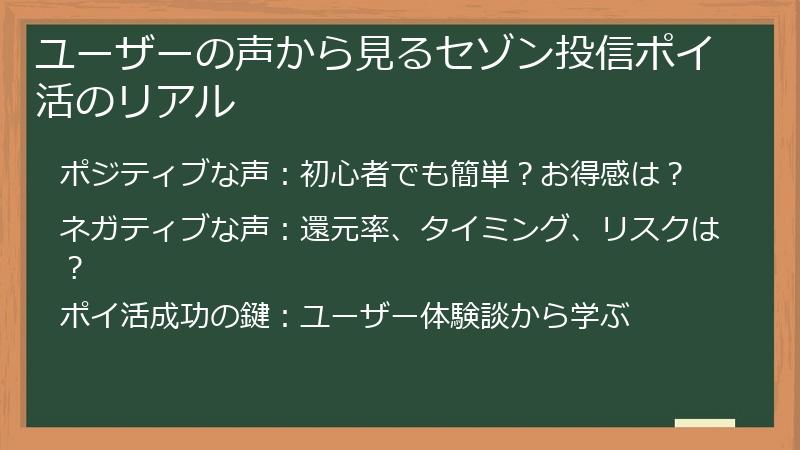 ユーザーの声から見るセゾン投信ポイ活のリアル

ポジティブな声：初心者でも簡単？お得感は？

ネガティブな声：還元率、タイミング、リスクは？

ポイ活成功の鍵：ユーザー体験談から学ぶ